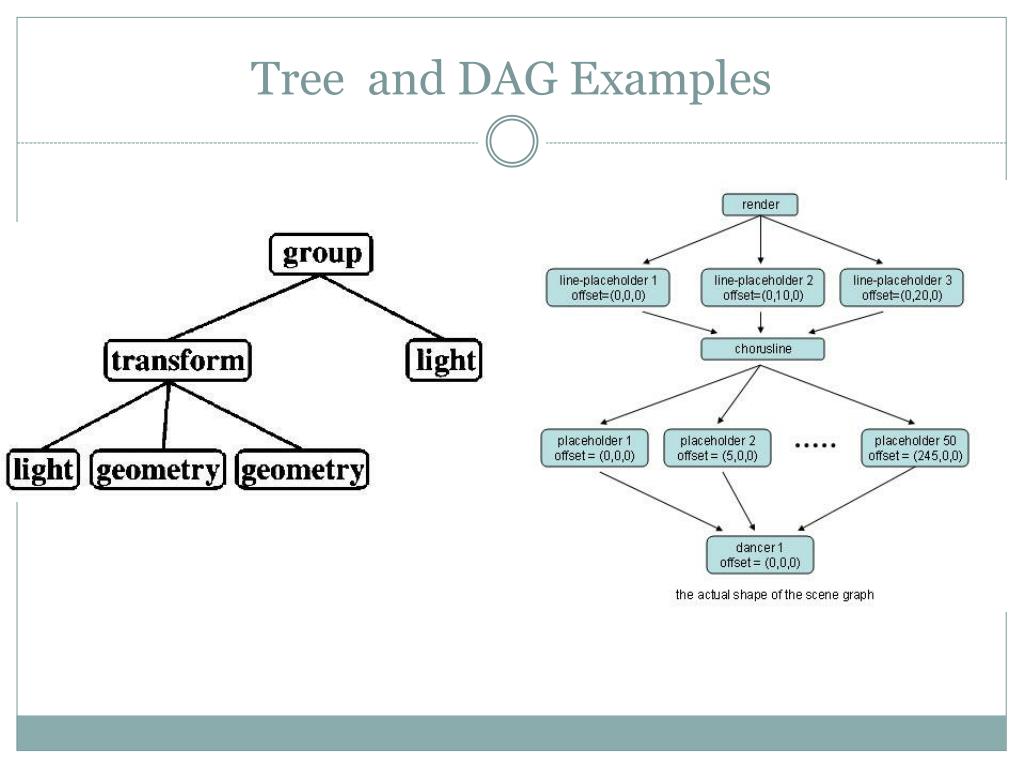 Tree and DAG Examples

group

transform

light

light

geometry

geometry

render

line-placeholder 1
offset=(0,0,0)

line-placeholder 2
offset=(0,10,0)

line-placeholder 3
offset=(0,20,0)

chorusline

placeholder 1
offset = (0,0,0)

placeholder 2
offset = (5,0,0)

.....

placeholder 50
offset = (245,0,0)

dancer 1
offset = (0,0,0)

the actual shape of the scene graph